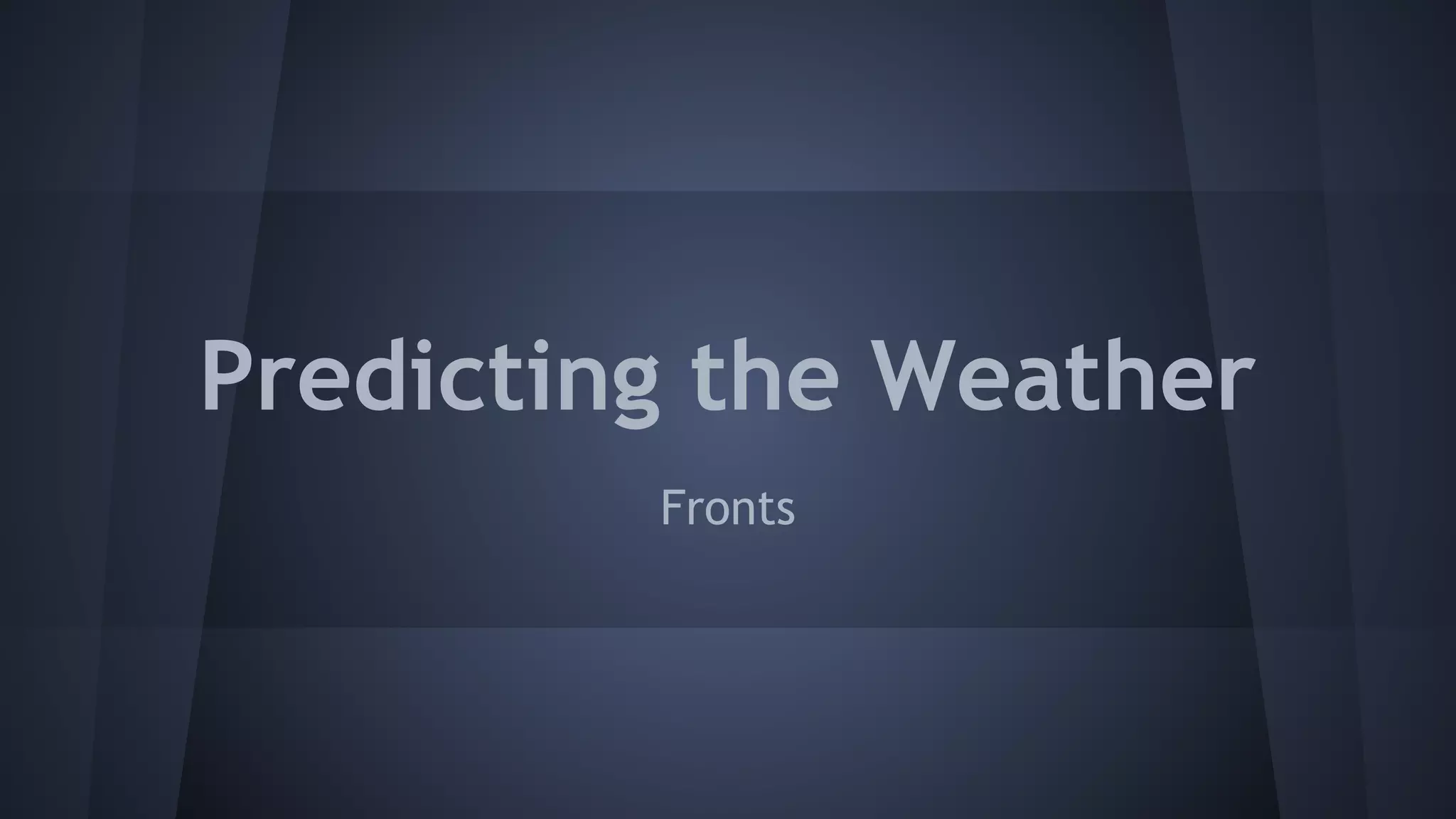 Predicting the Weather

Fronts